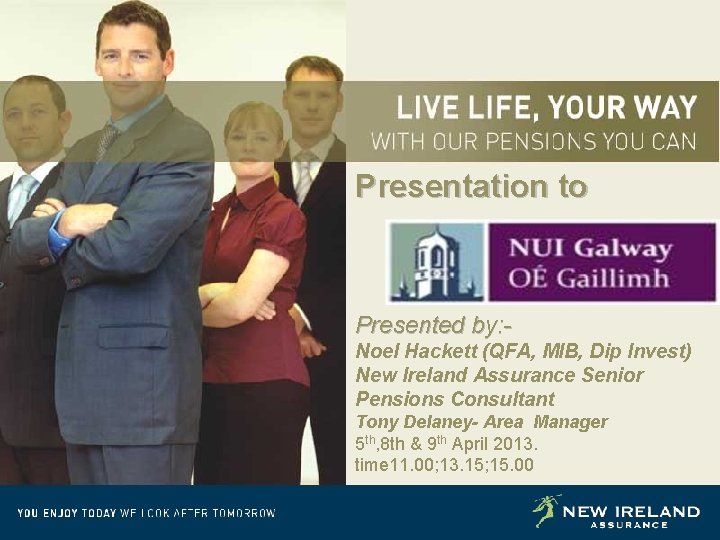 LIVE LIFE, YOUR WAY
WITH OUR PENSIONS YOU CAN

Presentation to

NUI Galway
OÉ Gaillimh

Presented by:-
Noel Hackett (QFA, MIB, Dip Invest)
New Ireland Assurance Senior Pensions Consultant
Tony Delaney- Area Manager
$5^{th}$,8th & $9^{th}$ April 2013.
time11.00;13.15;15.00

YOU ENJOY TODAY WE LOOK AFTER TOMORROW

NEW IRELAND
ASSURANCE